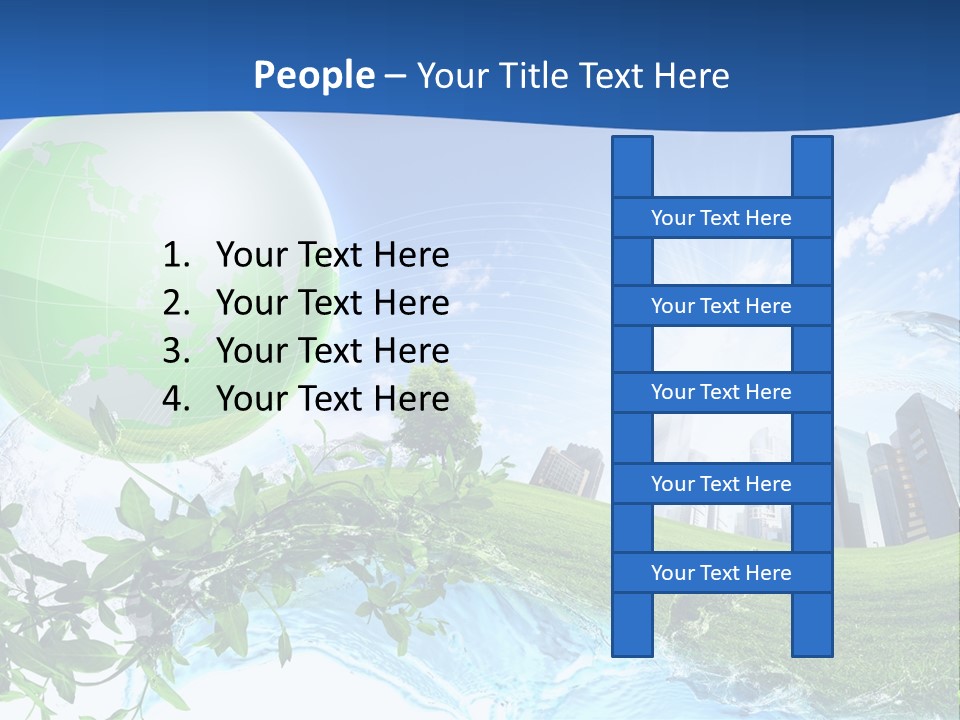 People – Your Title Text Here

1. Your Text Here
2. Your Text Here
3. Your Text Here
4. Your Text Here

Your Text Here

Your Text Here

Your Text Here

Your Text Here

Your Text Here